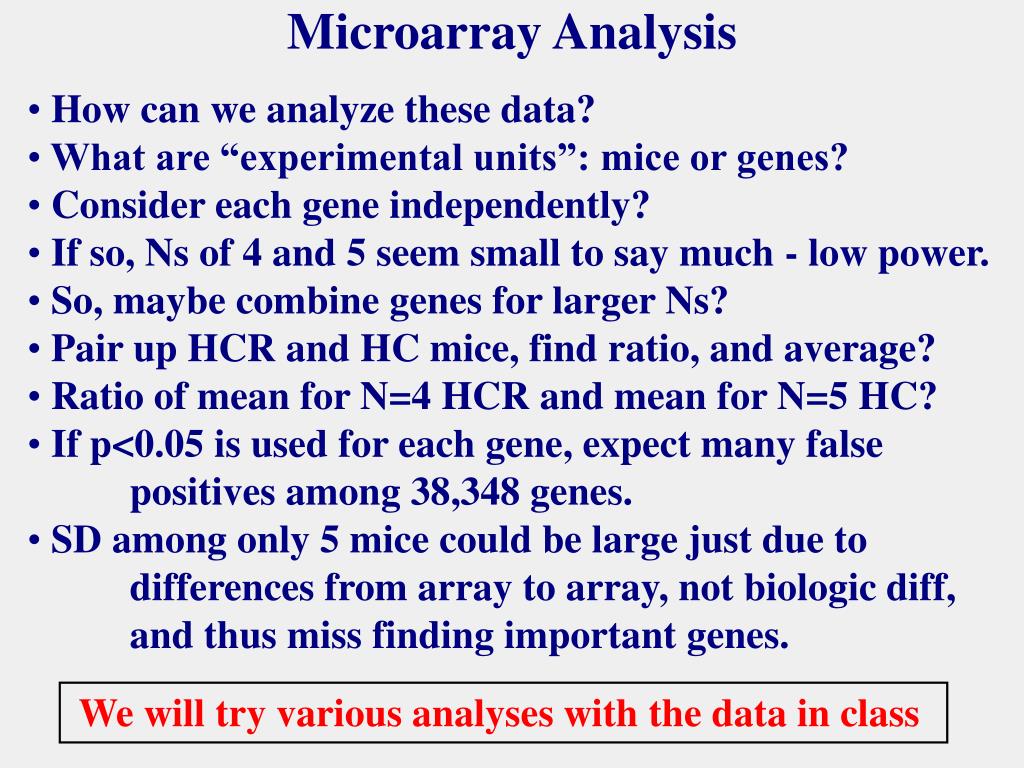 Microarray Analysis

• How can we analyze these data?
• What are “experimental units”: mice or genes?
• Consider each gene independently?
• If so, Ns of 4 and 5 seem small to say much - low power.
• So, maybe combine genes for larger Ns?
• Pair up HCR and HC mice, find ratio, and average?
• Ratio of mean for N=4 HCR and mean for N=5 HC?
• If p<0.05 is used for each gene, expect many false positives among 38,348 genes.
• SD among only 5 mice could be large just due to differences from array to array, not biologic diff, and thus miss finding important genes.

We will try various analyses with the data in class